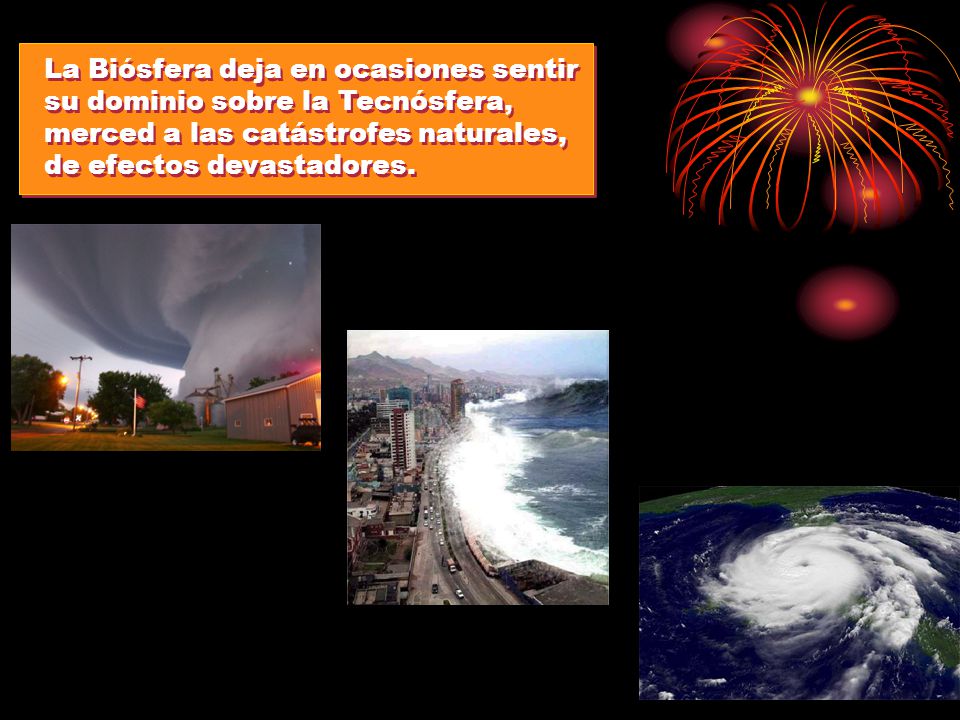 La Biósfera deja en ocasiones sentir su dominio sobre la Tecnósfera, merced a las catástrofes naturales, de efectos devastadores.